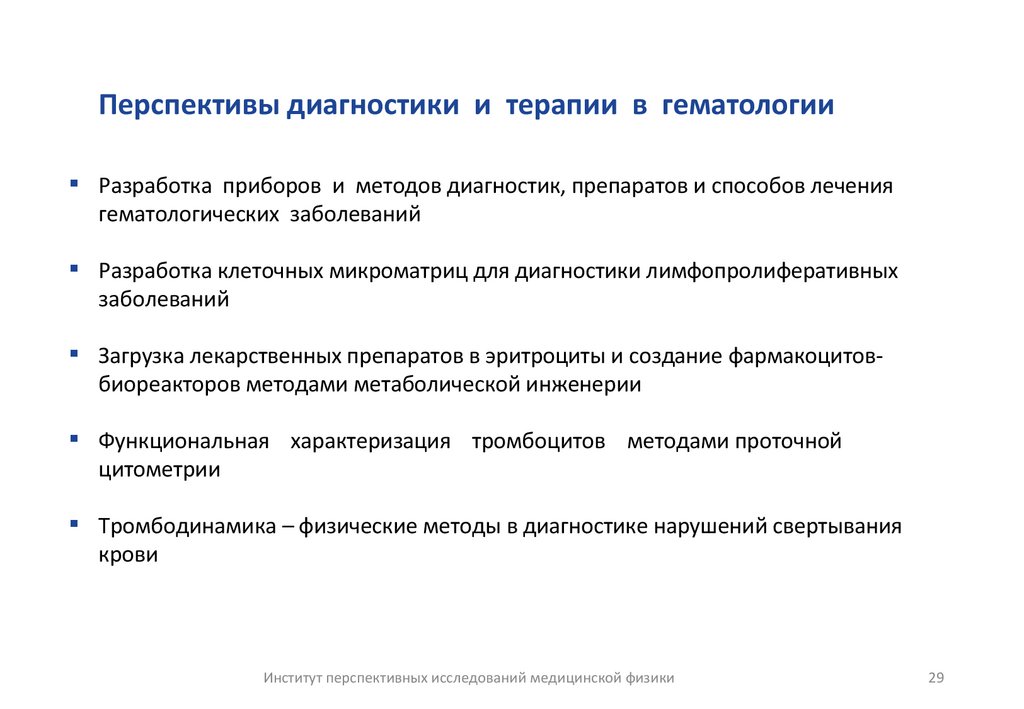 Перспективы диагностики и терапии в гематологии

▪ Разработка приборов и методов диагностик, препаратов и способов лечения гематологических заболеваний

▪ Разработка клеточных микроматриц для диагностики лимфопролиферативных заболеваний

▪ Загрузка лекарственных препаратов в эритроциты и создание фармакоцитов-биореакторов методами метаболической инженерии

▪ Функциональная характеризация тромбоцитов методами проточной цитометрии

▪ Тромбодинамика – физические методы в диагностике нарушений свертывания крови

Институт перспективных исследований медицинской физики

29